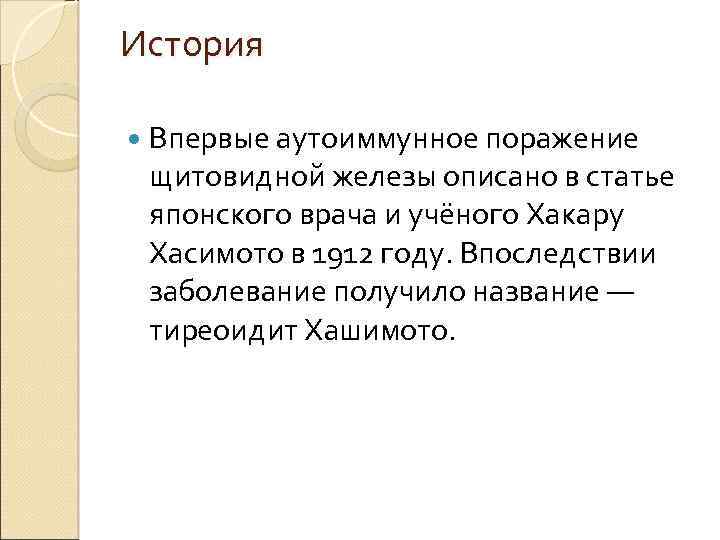 История

Впервые аутоиммунное поражение щитовидной железы описано в статье японского врача и учёного Хакару Хасимото в 1912 году. Впоследствии заболевание получило название — тиреоидит Хашимото.